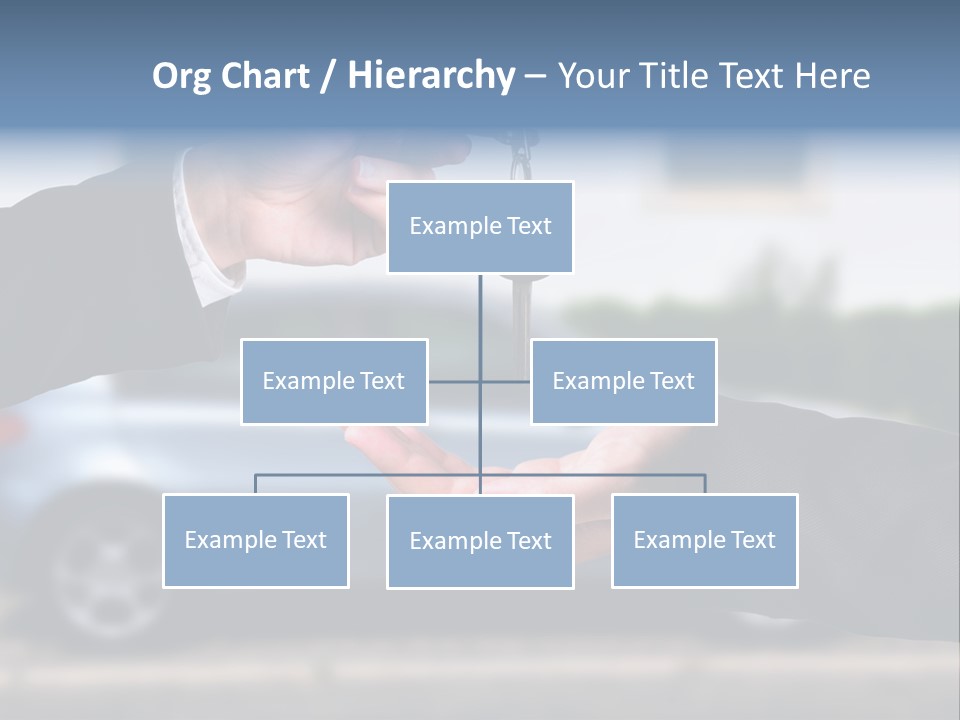 Org Chart / Hierarchy – Your Title Text Here

Example Text

Example Text

Example Text

Example Text

Example Text

Example Text